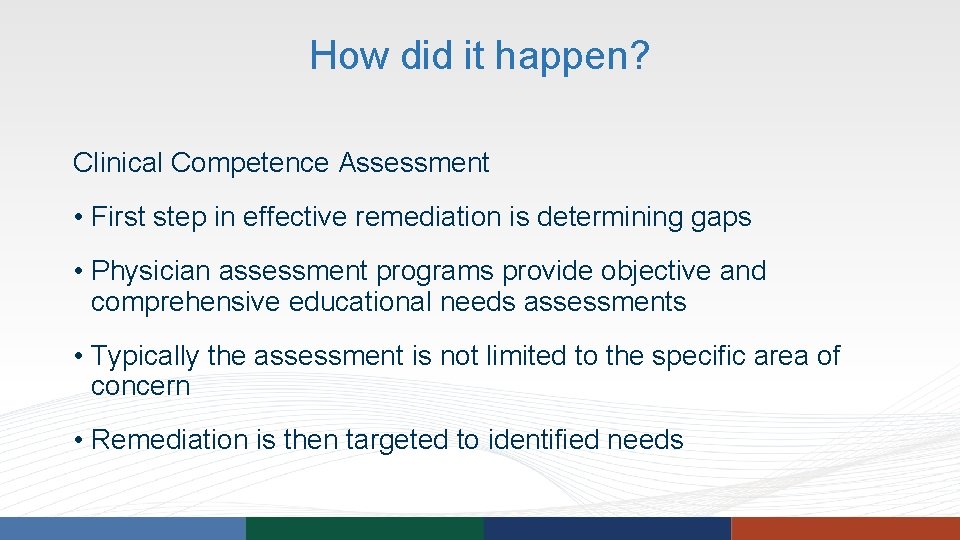 How did it happen?

Clinical Competence Assessment

• First step in effective remediation is determining gaps

• Physician assessment programs provide objective and comprehensive educational needs assessments

• Typically the assessment is not limited to the specific area of concern

• Remediation is then targeted to identified needs